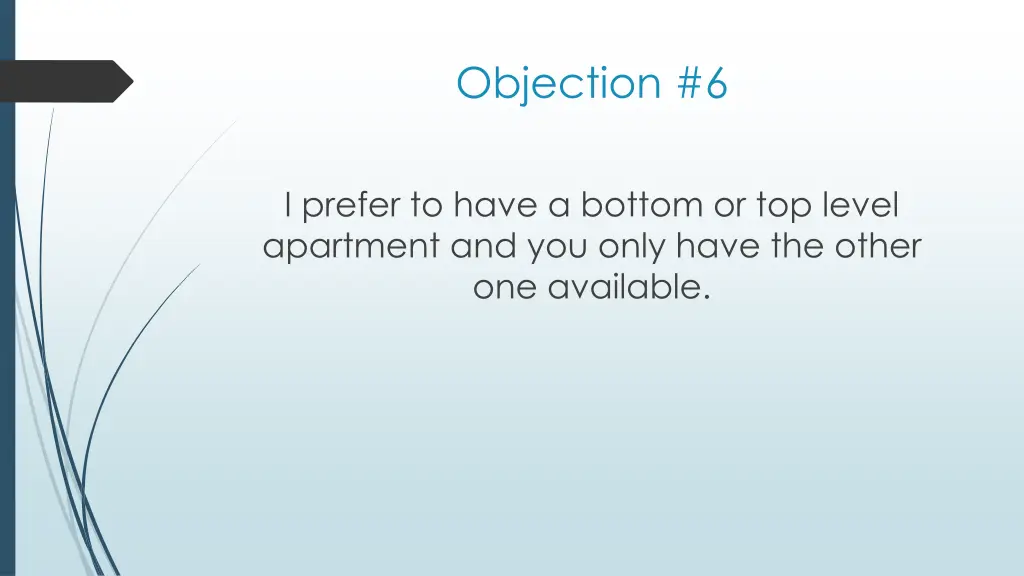 Objection #6

I prefer to have a bottom or top level apartment and you only have the other one available.